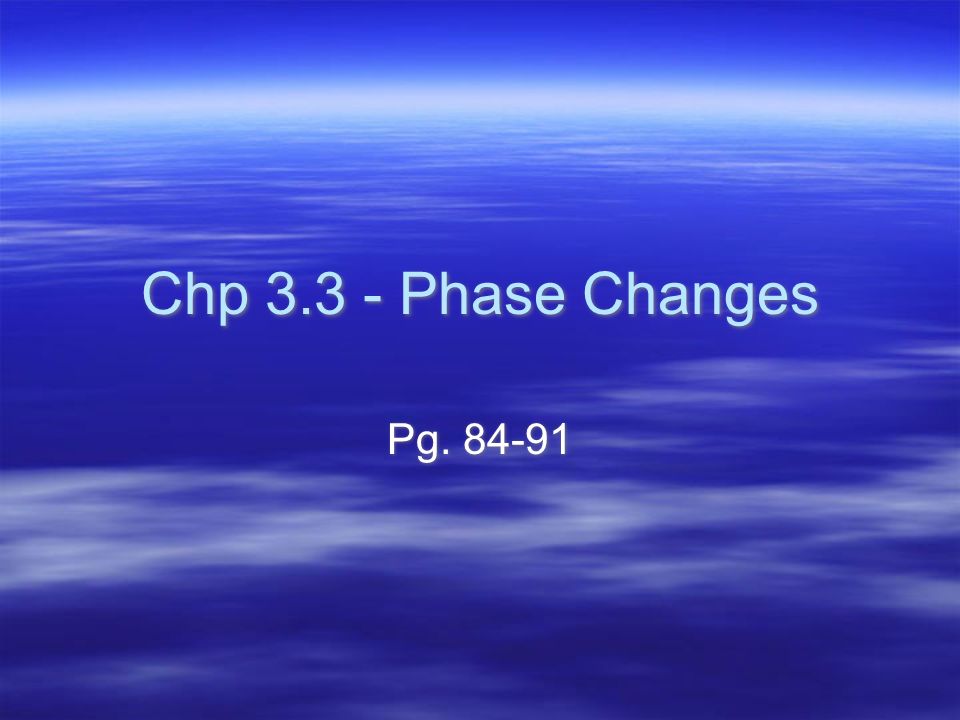 Chp 3.3 - Phase Changes

Pg. 84-91